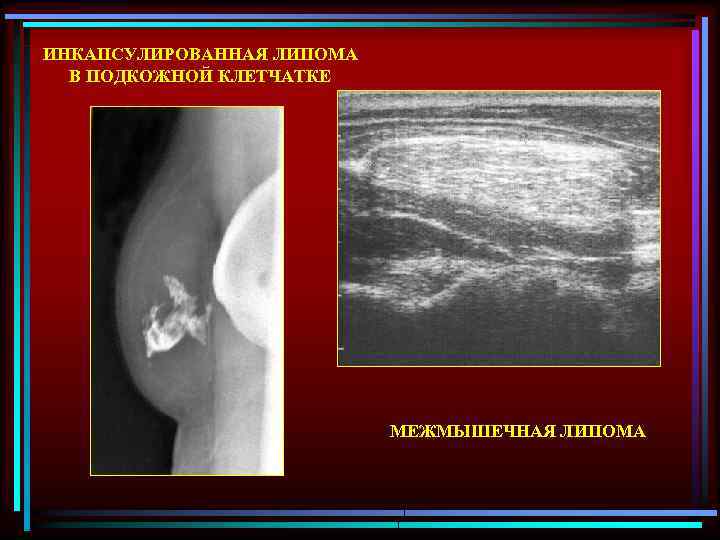 ИНКАПСУЛИРОВАННАЯ ЛИПОМА
В ПОДКОЖНОЙ КЛЕТЧАТКЕ

МЕЖМЫШЕЧНАЯ ЛИПОМА